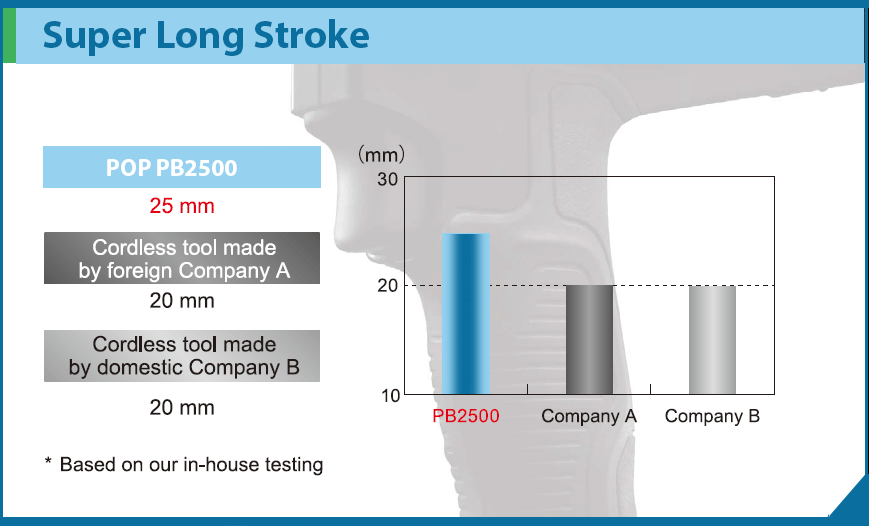 Super Long Stroke

POP PB2500

25 mm

Cordless tool made by foreign Company A

20 mm

Cordless tool made by domestic Company B

20 mm

* Based on our in-house testing

(mm)

30

20

10

PB2500

Company A

Company B